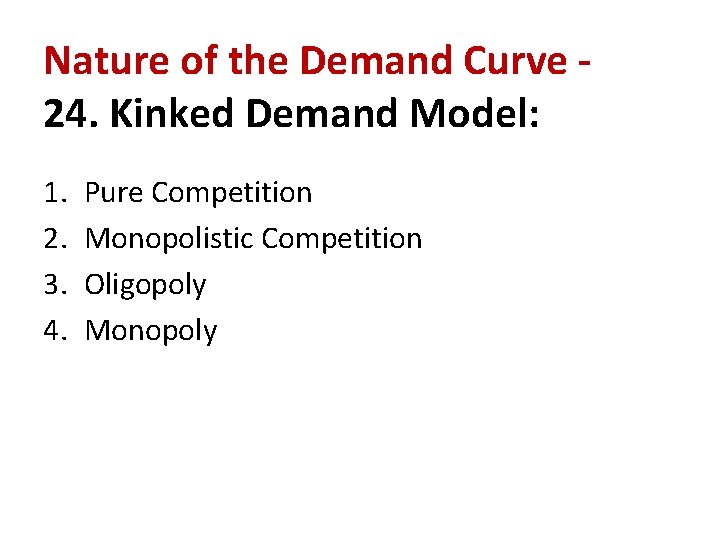 Nature of the Demand Curve -
24. Kinked Demand Model:

1. Pure Competition
2. Monopolistic Competition
3. Oligopoly
4. Monopoly